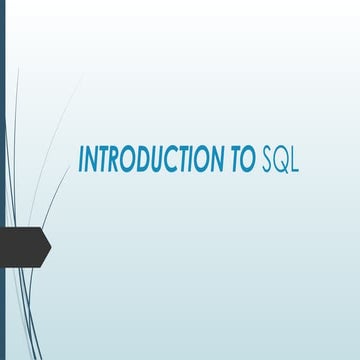 INTRODUCTION TO SQL